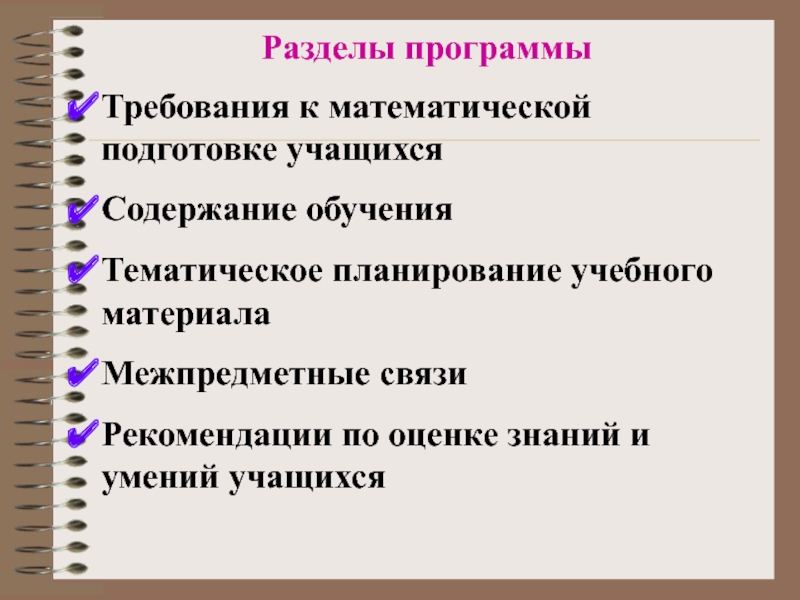 Разделы программы

✔Требования к математической подготовке учащихся

✔Содержание обучения

✔Тематическое планирование учебного материала

✔Межпредметные связи

✔Рекомендации по оценке знаний и умений учащихся